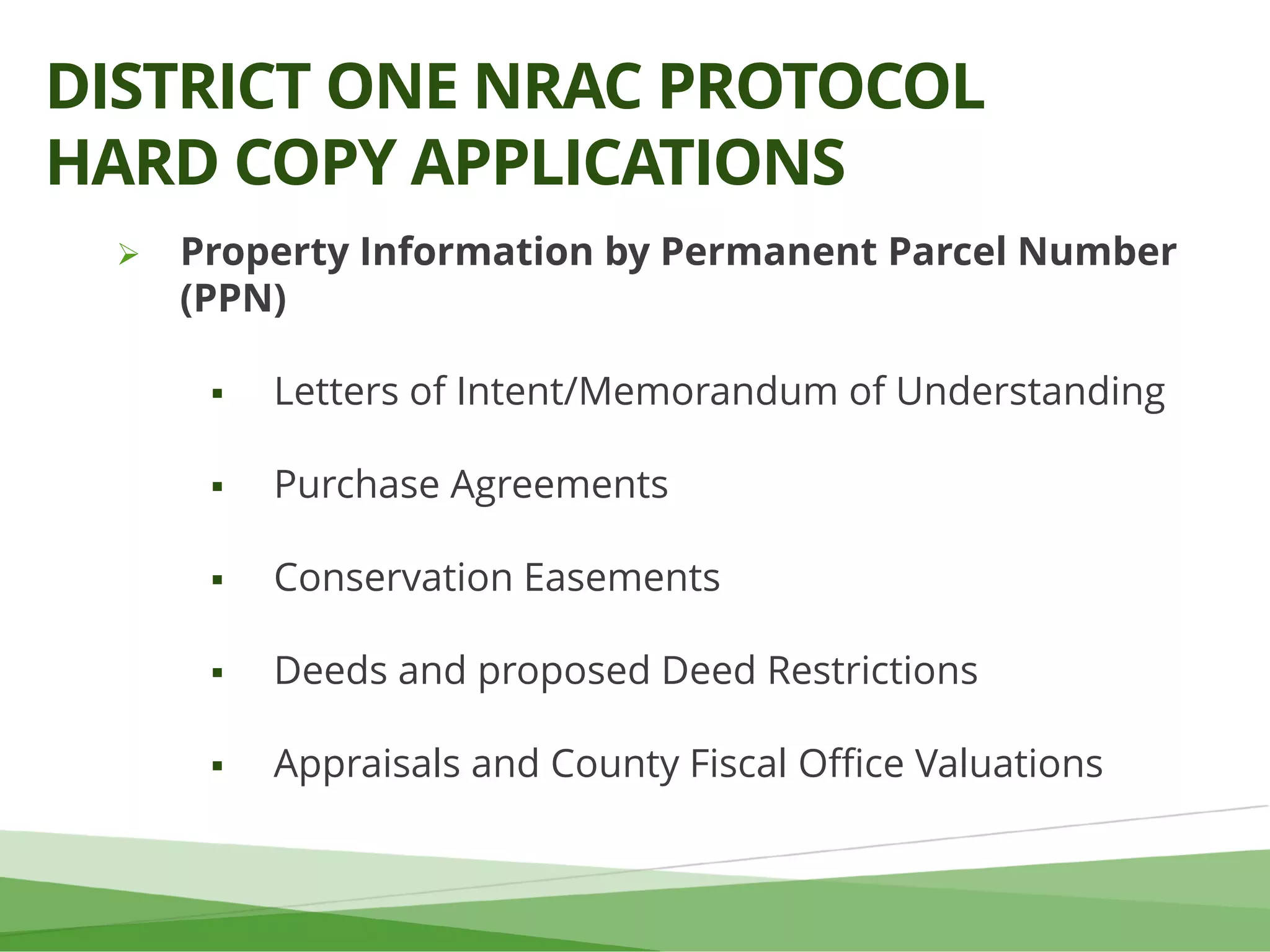 DISTRICT ONE NRAC PROTOCOL
HARD COPY APPLICATIONS

➢ Property Information by Permanent Parcel Number (PPN)

▪ Letters of Intent/Memorandum of Understanding

▪ Purchase Agreements

▪ Conservation Easements

▪ Deeds and proposed Deed Restrictions

▪ Appraisals and County Fiscal Office Valuations